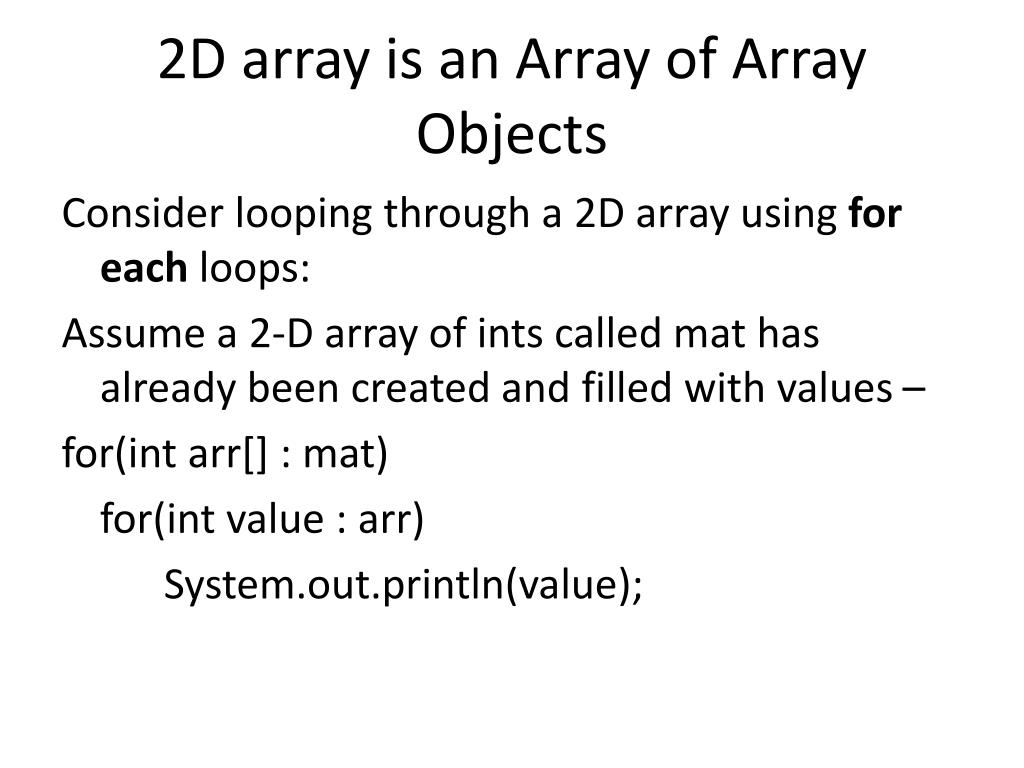 2D array is an Array of Array Objects

Consider looping through a 2D array using for each loops:

Assume a 2-D array of ints called mat has already been created and filled with values –

for(int arr[] : mat)

for(int value : arr)

System.out.println(value);